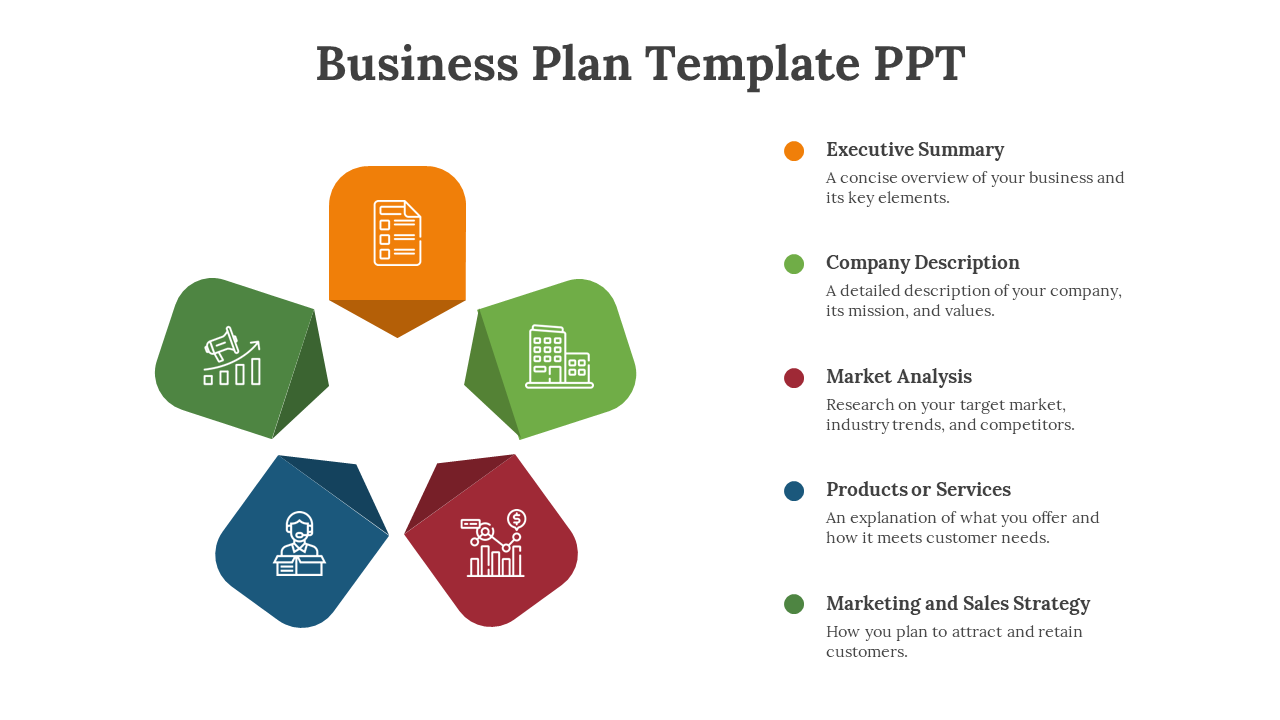 Business Plan Template PPT

Executive Summary
A concise overview of your business and its key elements.

Company Description
A detailed description of your company, its mission, and values.

Market Analysis
Research on your target market, industry trends, and competitors.

Products or Services
An explanation of what you offer and how it meets customer needs.

Marketing and Sales Strategy
How you plan to attract and retain customers.